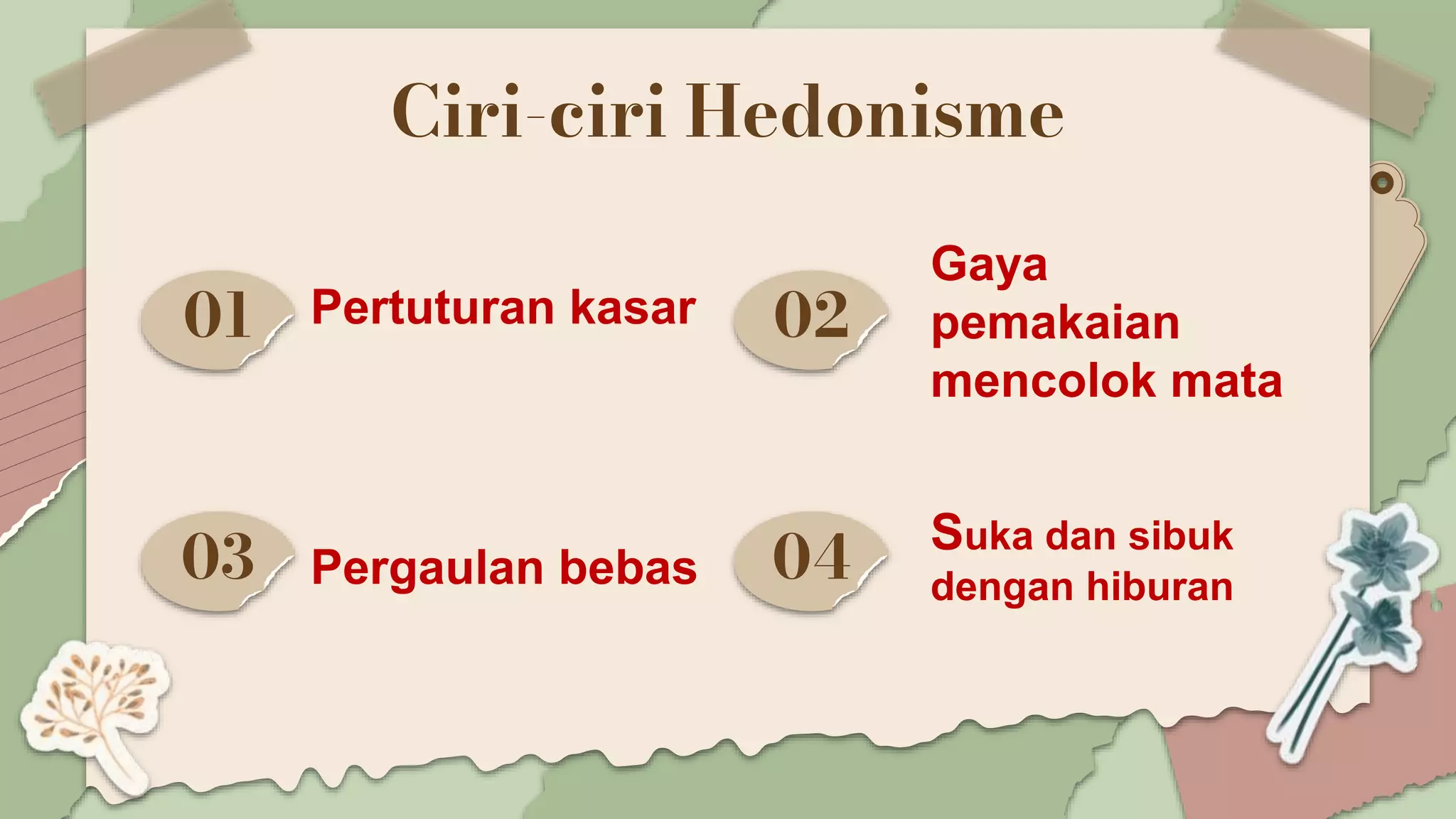 Ciri-ciri Hedonisme

01 Pertuturan kasar

02 Gaya pemakaian mencolok mata

03 Pergaulan bebas

04 Suka dan sibuk dengan hiburan